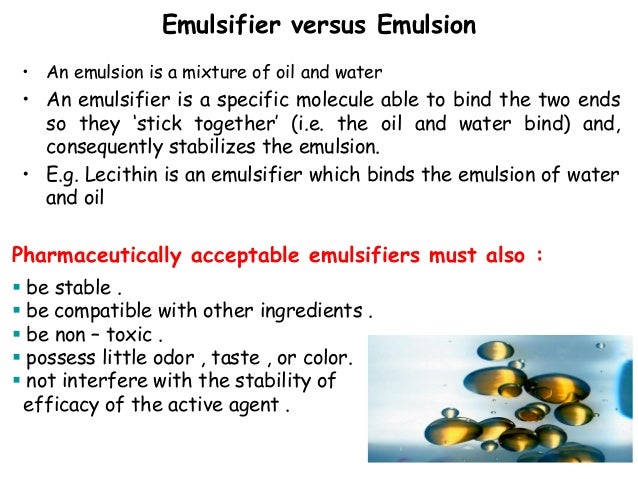 Emulsifier versus Emulsion

• An emulsion is a mixture of oil and water

• An emulsifier is a specific molecule able to bind the two ends so they 'stick together' (i.e. the oil and water bind) and, consequently stabilizes the emulsion.

• E.g. Lecithin is an emulsifier which binds the emulsion of water and oil

Pharmaceutically acceptable emulsifiers must also :

▪ be stable .
▪ be compatible with other ingredients .
▪ be non – toxic .
▪ possess little odor , taste , or color.
▪ not interfere with the stability of efficacy of the active agent .